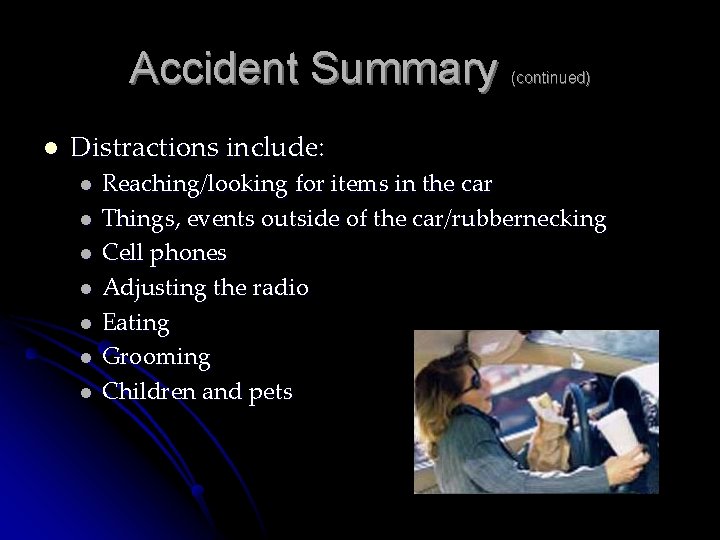 Accident Summary (continued)

- Distractions include:
  - Reaching/looking for items in the car
  - Things, events outside of the car/rubbernecking
  - Cell phones
  - Adjusting the radio
  - Eating
  - Grooming
  - Children and pets